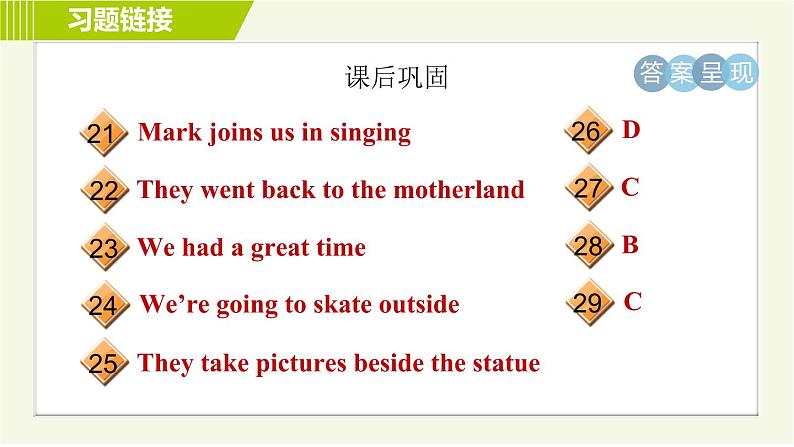 习题链接

课后巩固

答案呈现

21 Mark joins us in singing

22 They went back to the motherland

23 We had a great time

24 We’re going to skate outside

25 They take pictures beside the statue

26 D

27 C

28 B

29 C